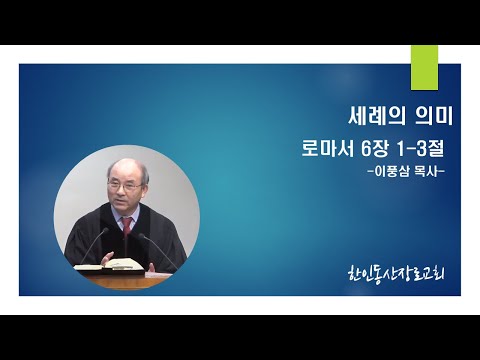 세례의 의미

로마서 6장 1-3절

-이풍삼 목사-

한인동산장로교회